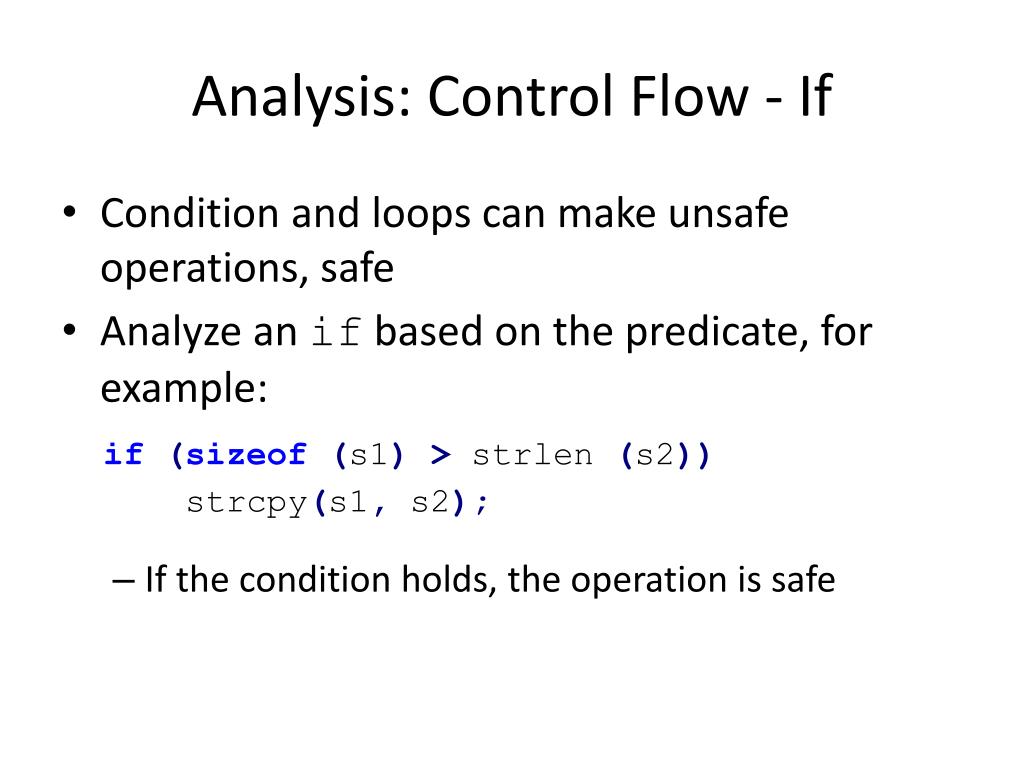 Analysis: Control Flow - If

• Condition and loops can make unsafe operations, safe
• Analyze an if based on the predicate, for example:

if (sizeof (s1) > strlen (s2))
    strcpy(s1, s2);

– If the condition holds, the operation is safe